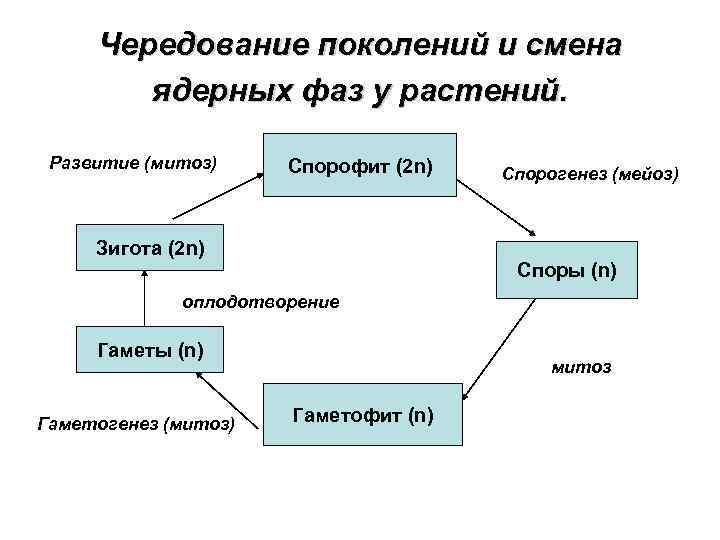 Чередование поколений и смена ядерных фаз у растений.

Развитие (митоз)

Спорофит (2n)

Спорогенез (мейоз)

Зигота (2n)

Споры (n)

оплодотворение

Гаметы (n)

митоз

Гаметогенез (митоз)

Гаметофит (n)